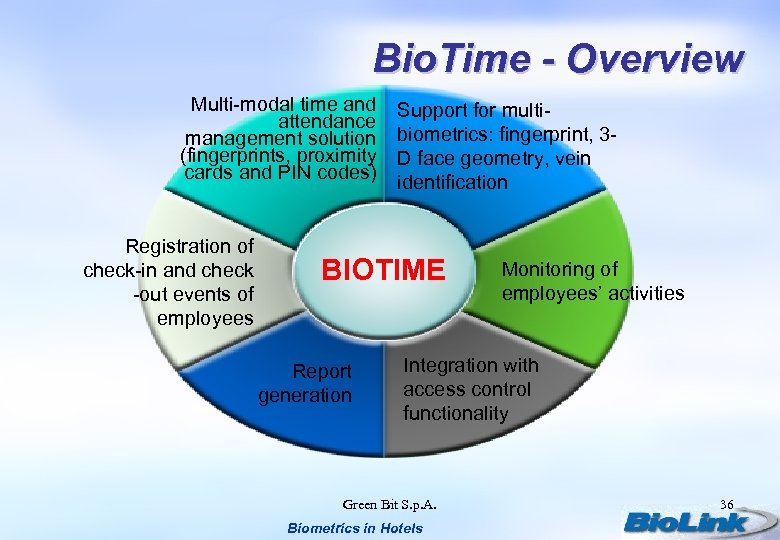 BioTime - Overview

Multi-modal time and attendance management solution (fingerprints, proximity cards and PIN codes)

Support for multi-biometrics: fingerprint, 3-D face geometry, vein identification

Registration of check-in and check -out events of employees

BIOTIME

Monitoring of employees' activities

Report generation

Integration with access control functionality

Green Bit S.p.A.

36

Biometrics in Hotels

BioLink